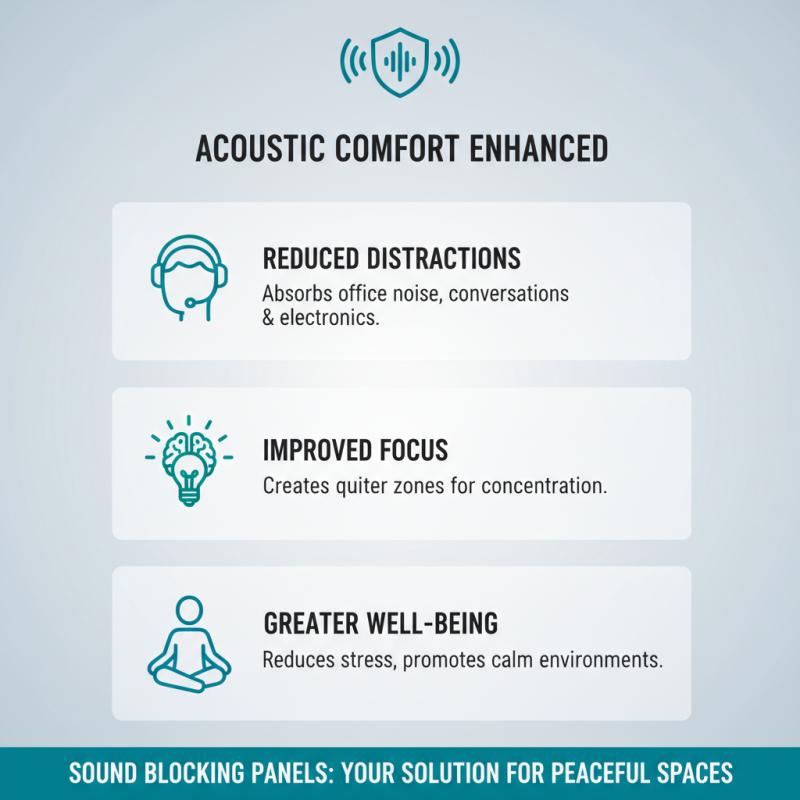 ACOUSTIC COMFORT ENHANCED

REDUCED DISTRACTIONS
Absorbs office noise, conversations & electronics.

IMPROVED FOCUS
Creates quiter zones for concentration.

GREATER WELL-BEING
Reduces stress, promotes calm environments.

SOUND BLOCKING PANELS: YOUR SOLUTION FOR PEACEFUL SPACES